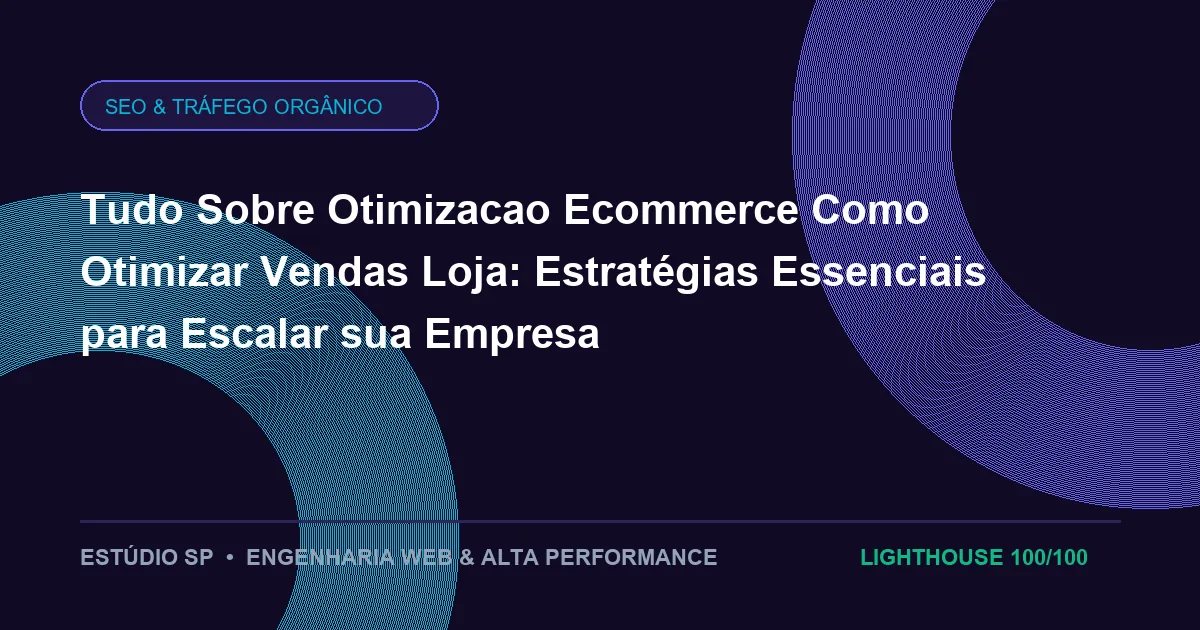 SEO & TRÁFEGO ORGÂNICO

Tudo Sobre Otimizacao Ecommerce Como Otimizar Vendas Loja: Estratégias Essenciais para Escalar sua Empresa

ESTÚDIO SP • ENGENHARIA WEB & ALTA PERFORMANCE

LIGHTHOUSE 100/100